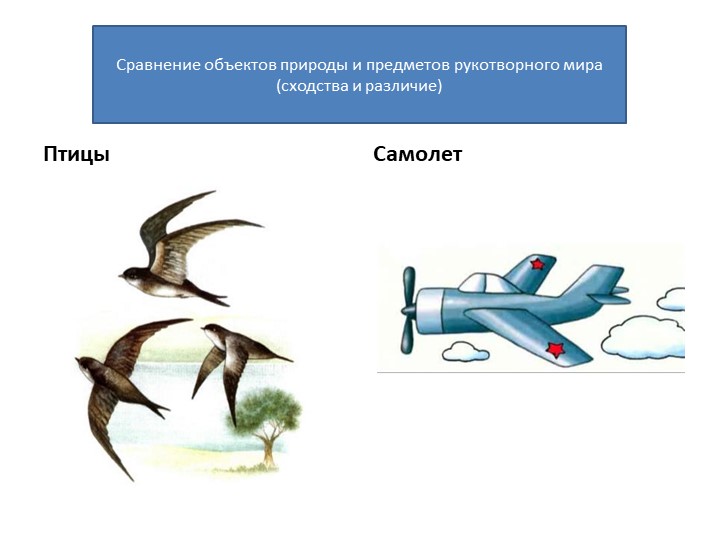 Сравнение объектов природы и предметов рукотворного мира (сходства и различие)

Птицы

Самолет